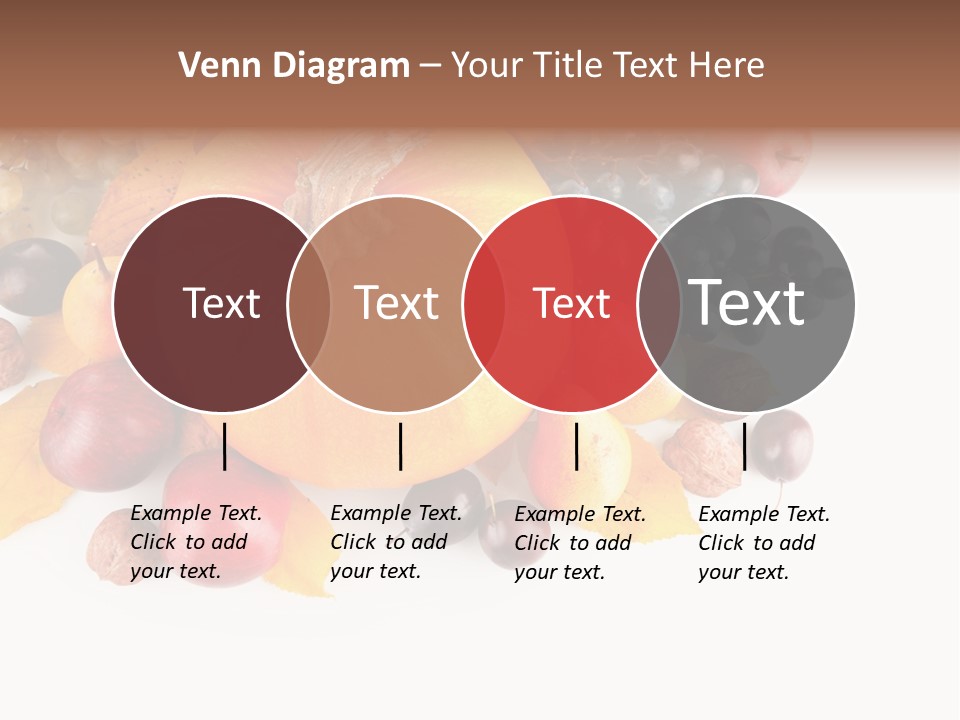 Venn Diagram – Your Title Text Here

Text

Text

Text

Text

Example Text. Click to add your text.

Example Text. Click to add your text.

Example Text. Click to add your text.

Example Text. Click to add your text.